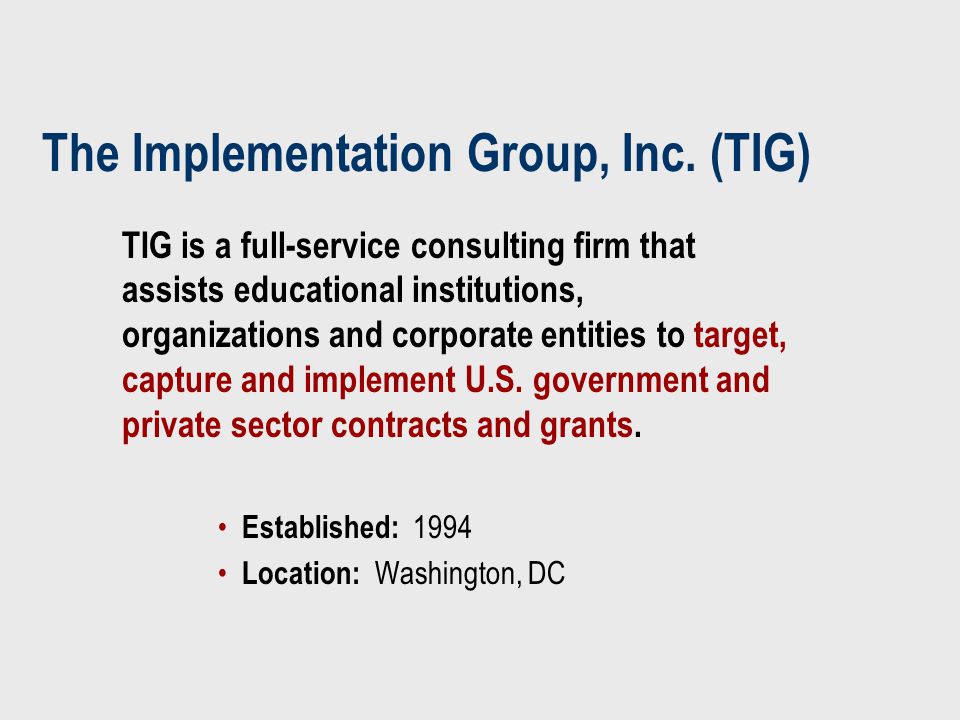 The Implementation Group, Inc. (TIG)

TIG is a full-service consulting firm that assists educational institutions, organizations and corporate entities to target, capture and implement U.S. government and private sector contracts and grants.

• Established: 1994
• Location: Washington, DC